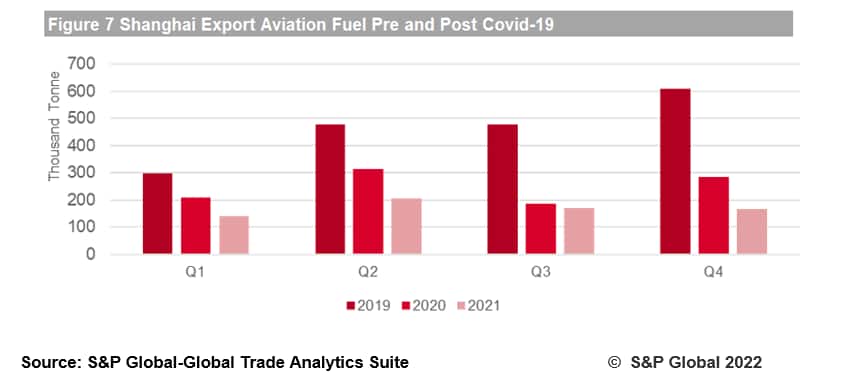 Figure 7 Shanghai Export Aviation Fuel Pre and Post Covid-19

Thousand Tonne

700
600
500
400
300
200
100
0

Q1
Q2
Q3
Q4

2019
2020
2021

Source: S&P Global-Global Trade Analytics Suite

© S&P Global 2022